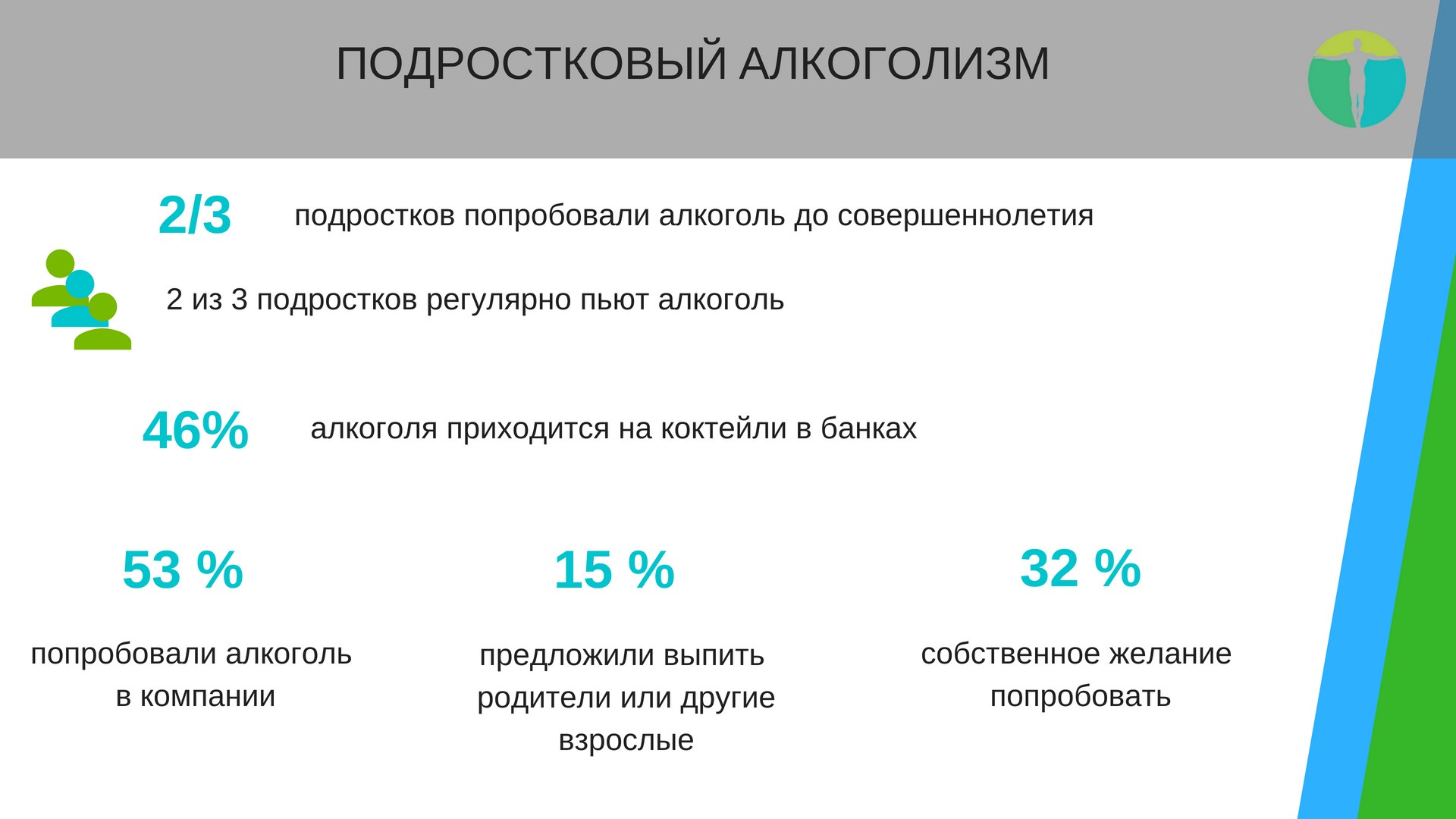 ПОДРОСТКОВЫЙ АЛКОГОЛИЗМ

2/3 подростков попробовали алкоголь до совершеннолетия

2 из 3 подростков регулярно пьют алкоголь

46% алкоголя приходится на коктейли в банках

53 %

попробовали алкоголь в компании

15 %

предложили выпить родители или другие взрослые

32 %

собственное желание попробовать